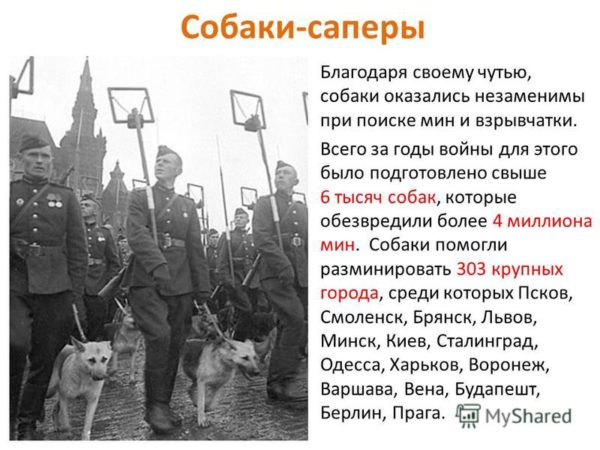 Собаки-саперы

Благодаря своему чутью, собаки оказались незаменимы при поиске мин и взрывчатки.

Всего за годы войны для этого было подготовлено свыше 6 тысяч собак, которые обезвредили более 4 миллиона мин. Собаки помогли разминировать 303 крупных города, среди которых Псков, Смоленск, Брянск, Львов, Минск, Киев, Сталинград, Одесса, Харьков, Воронеж, Варшава, Вена, Будапешт, Берлин, Прага.

MyShared